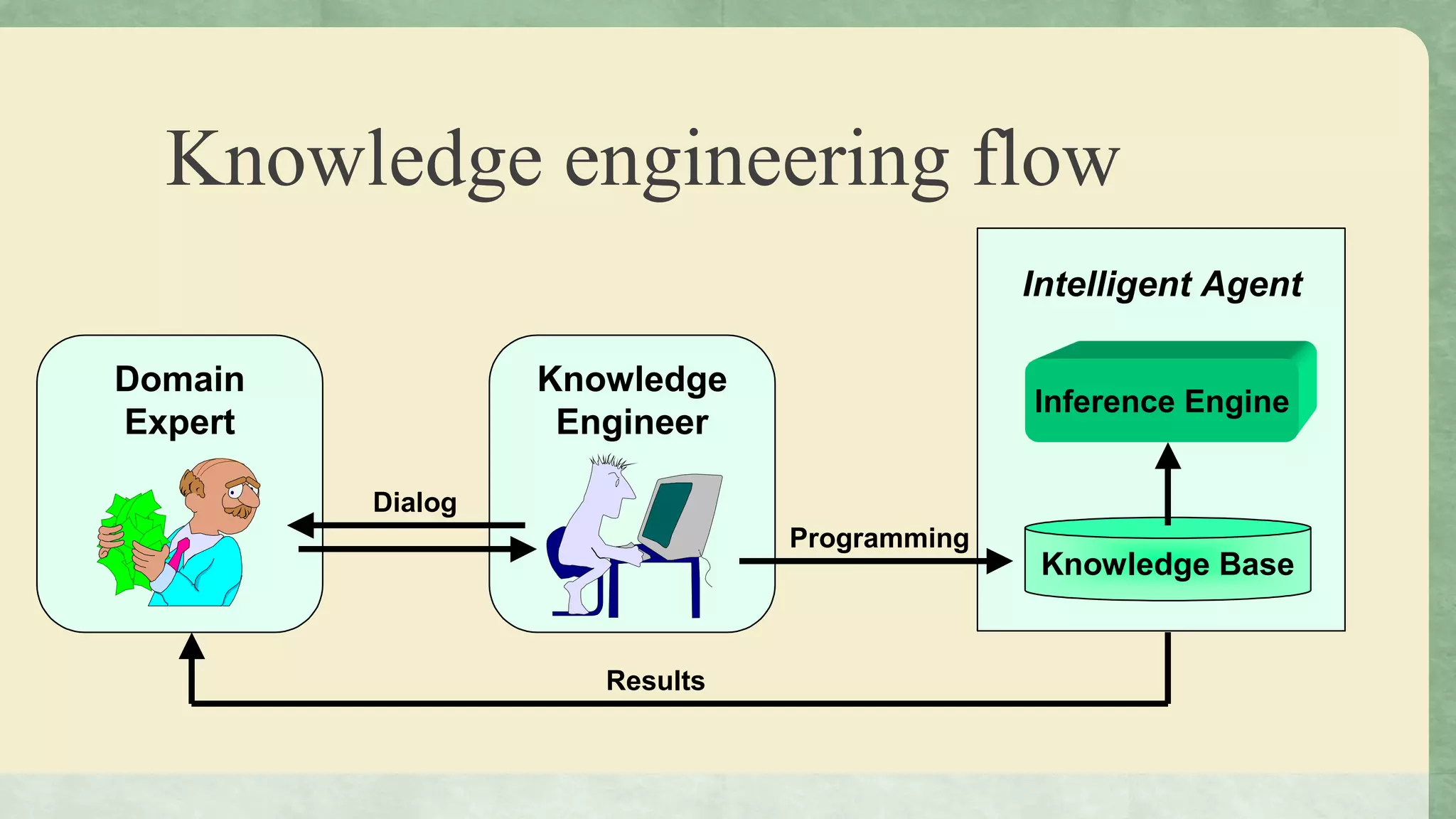 Knowledge engineering flow

Domain Expert

Dialog

Knowledge Engineer

Programming

Intelligent Agent

Inference Engine

Knowledge Base

Results